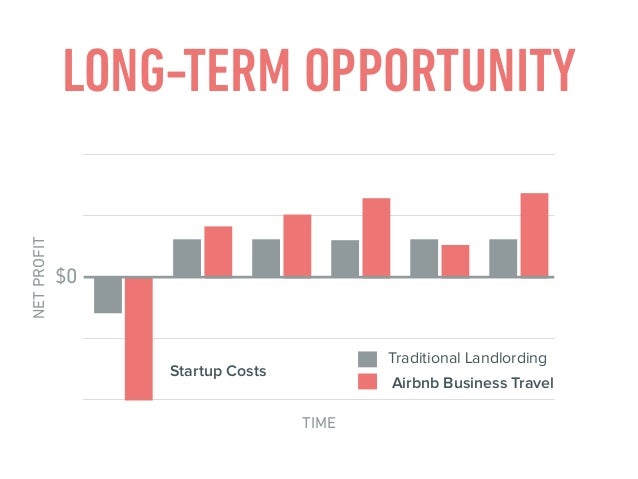 LONG-TERM OPPORTUNITY

NET PROFIT

$0

Startup Costs

Traditional Landlording

Airbnb Business Travel

TIME